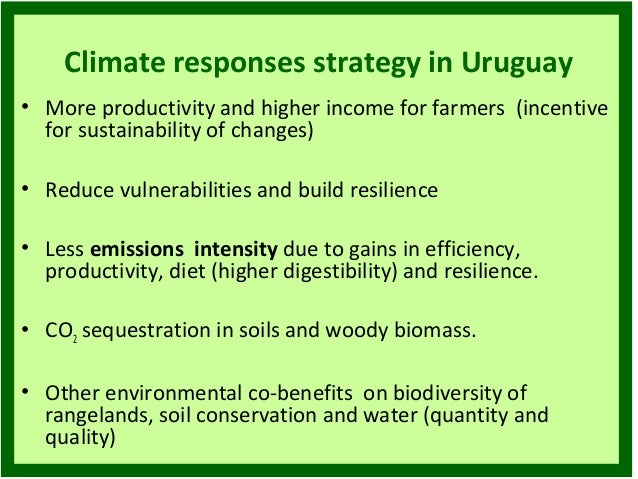 Climate responses strategy in Uruguay

• More productivity and higher income for farmers (incentive for sustainability of changes)

• Reduce vulnerabilities and build resilience

• Less **emissions intensity** due to gains in efficiency, productivity, diet (higher digestibility) and resilience.

• $CO_2$ sequestration in soils and woody biomass.

• Other environmental co-benefits on biodiversity of rangelands, soil conservation and water (quantity and quality)